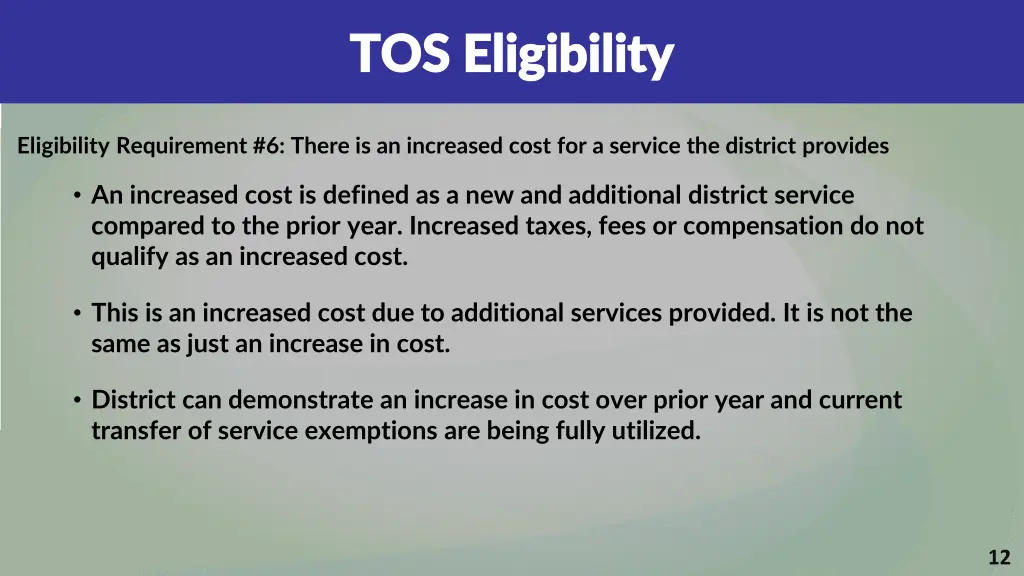 TOS Eligibility

Eligibility Requirement #6: There is an increased cost for a service the district provides

• An increased cost is defined as a new and additional district service compared to the prior year. Increased taxes, fees or compensation do not qualify as an increased cost.

• This is an increased cost due to additional services provided. It is not the same as just an increase in cost.

• District can demonstrate an increase in cost over prior year and current transfer of service exemptions are being fully utilized.

12